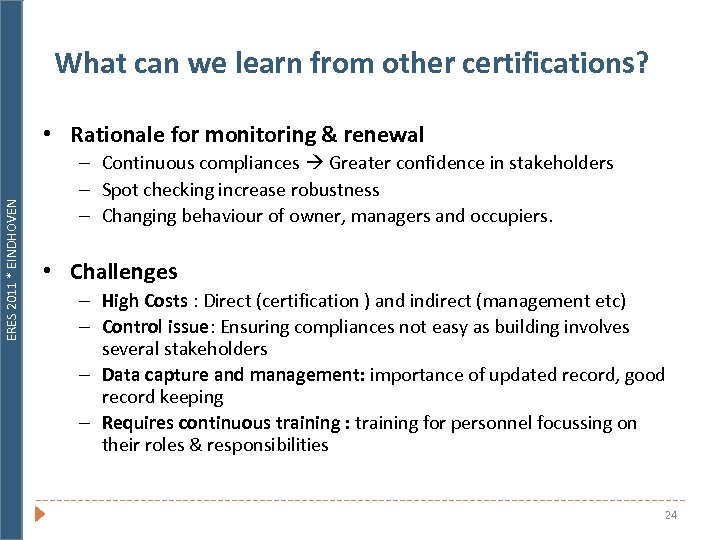 ERES 2011 * EINDHOVEN

What can we learn from other certifications?

• Rationale for monitoring & renewal
– Continuous compliances → Greater confidence in stakeholders
– Spot checking increase robustness
– Changing behaviour of owner, managers and occupiers.

• Challenges
– High Costs : Direct (certification ) and indirect (management etc)
– Control issue: Ensuring compliances not easy as building involves several stakeholders
– Data capture and management: importance of updated record, good record keeping
– Requires continuous training : training for personnel focussing on their roles & responsibilities

24